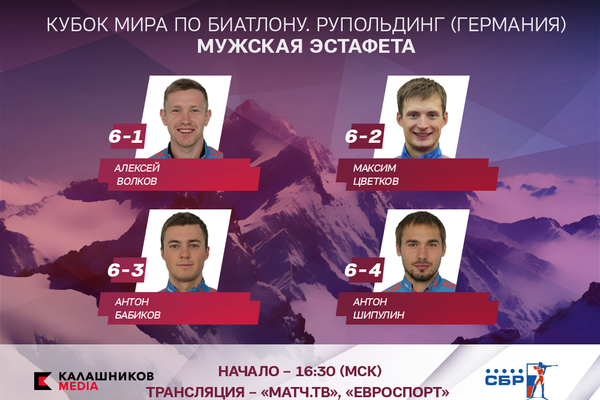 КУБОК МИРА ПО БИАТЛОНУ. РУПОЛЬДИНГ (ГЕРМАНИЯ)
МУЖСКАЯ ЭСТАФЕТА

6-1
АЛЕКСЕЙ ВОЛКОВ

6-2
МАКСИМ ЦВЕТКОВ

6-3
АНТОН БАБИКОВ

6-4
АНТОН ШИПУЛИН

КАЛАШНИКОВ MEDIA

НАЧАЛО – 16:30 (МСК)
ТРАНСЛЯЦИЯ – «МАТЧ.ТВ», «ЕВРОСПОРТ»

СБР